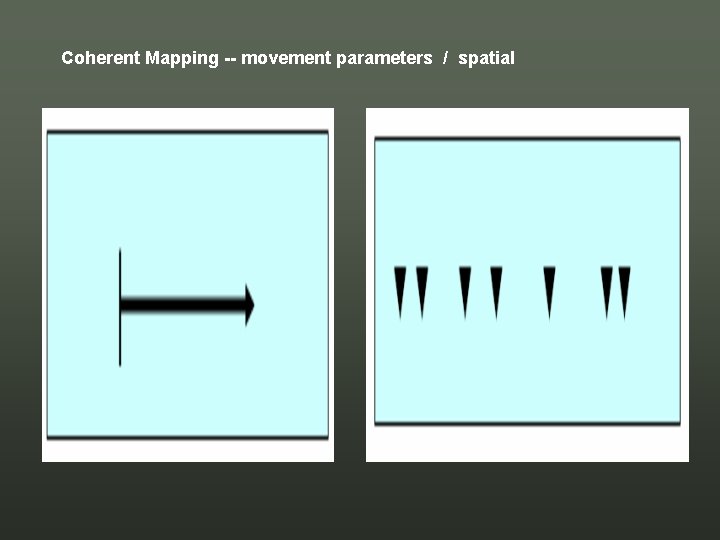 Coherent Mapping -- movement parameters / spatial